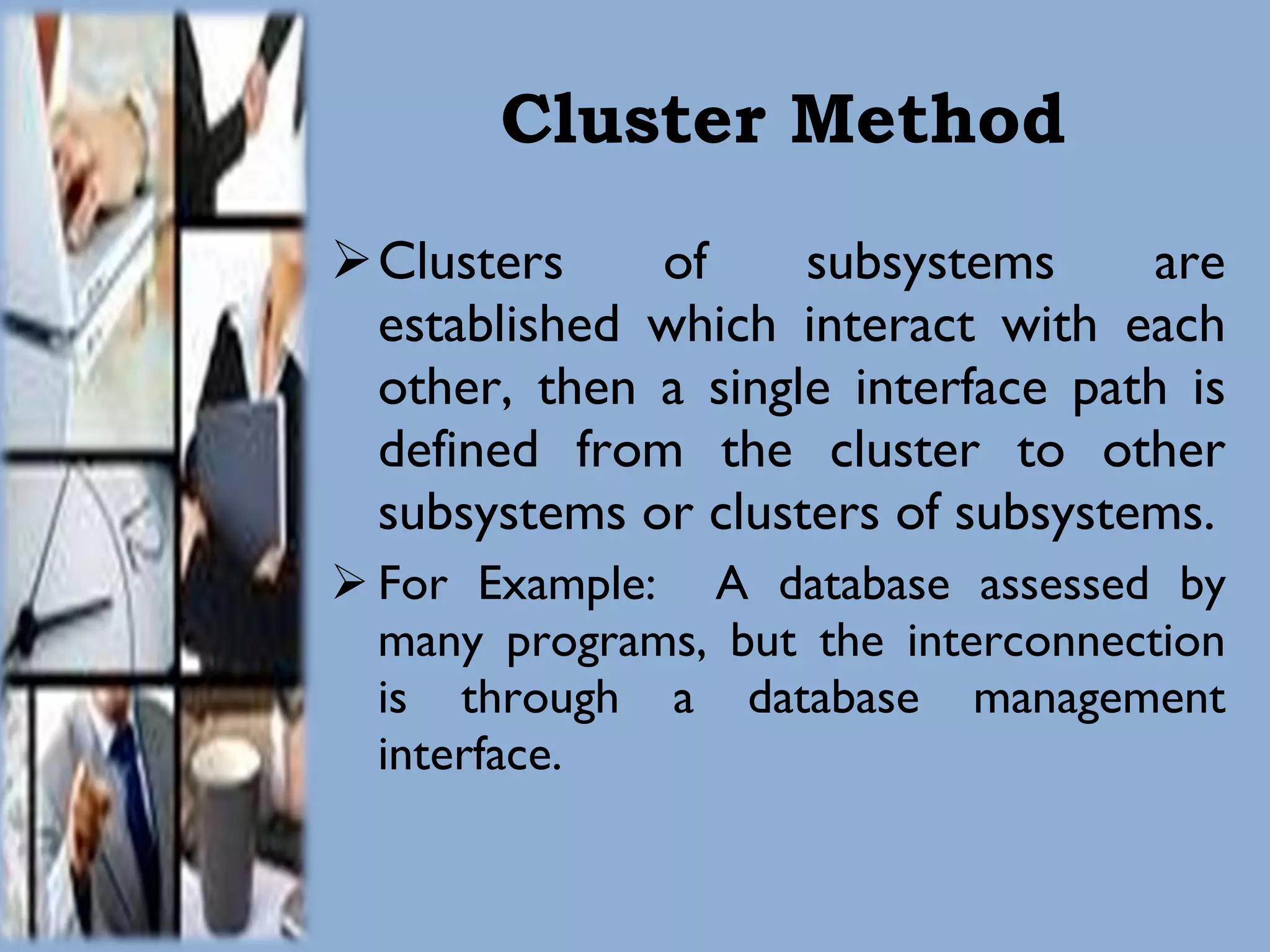 Cluster Method

➢ Clusters of subsystems are established which interact with each other, then a single interface path is defined from the cluster to other subsystems or clusters of subsystems.

➢ For Example: A database assessed by many programs, but the interconnection is through a database management interface.